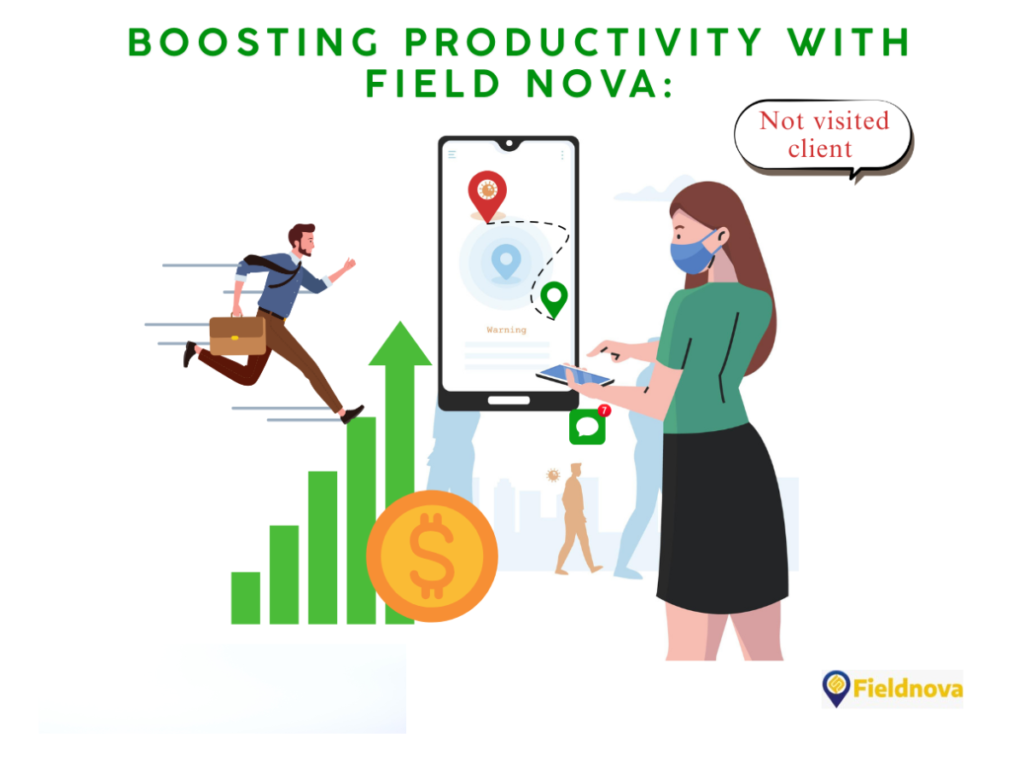 BOOSTING PRODUCTIVITY WITH FIELD NOVA:

Not visited client

Warning

7

$

Fieldnova